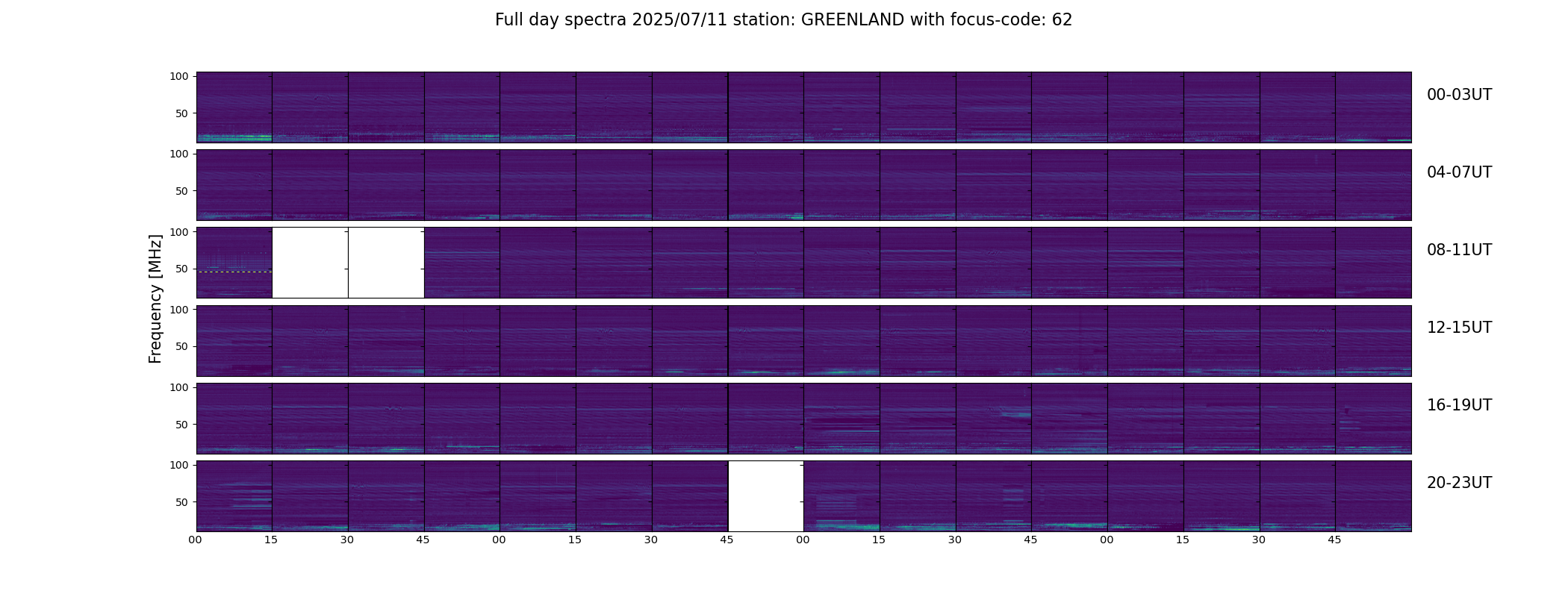 Full day spectra 2025/07/11 station: GREENLAND with focus-code: 62

Frequency [MHz]

100
50
00-03UT

100
50
04-07UT

100
50
08-11UT

100
50
12-15UT

100
50
16-19UT

100
50
20-23UT

00 15 30 45 00 15 30 45 00 15 30 45 00 15 30 45